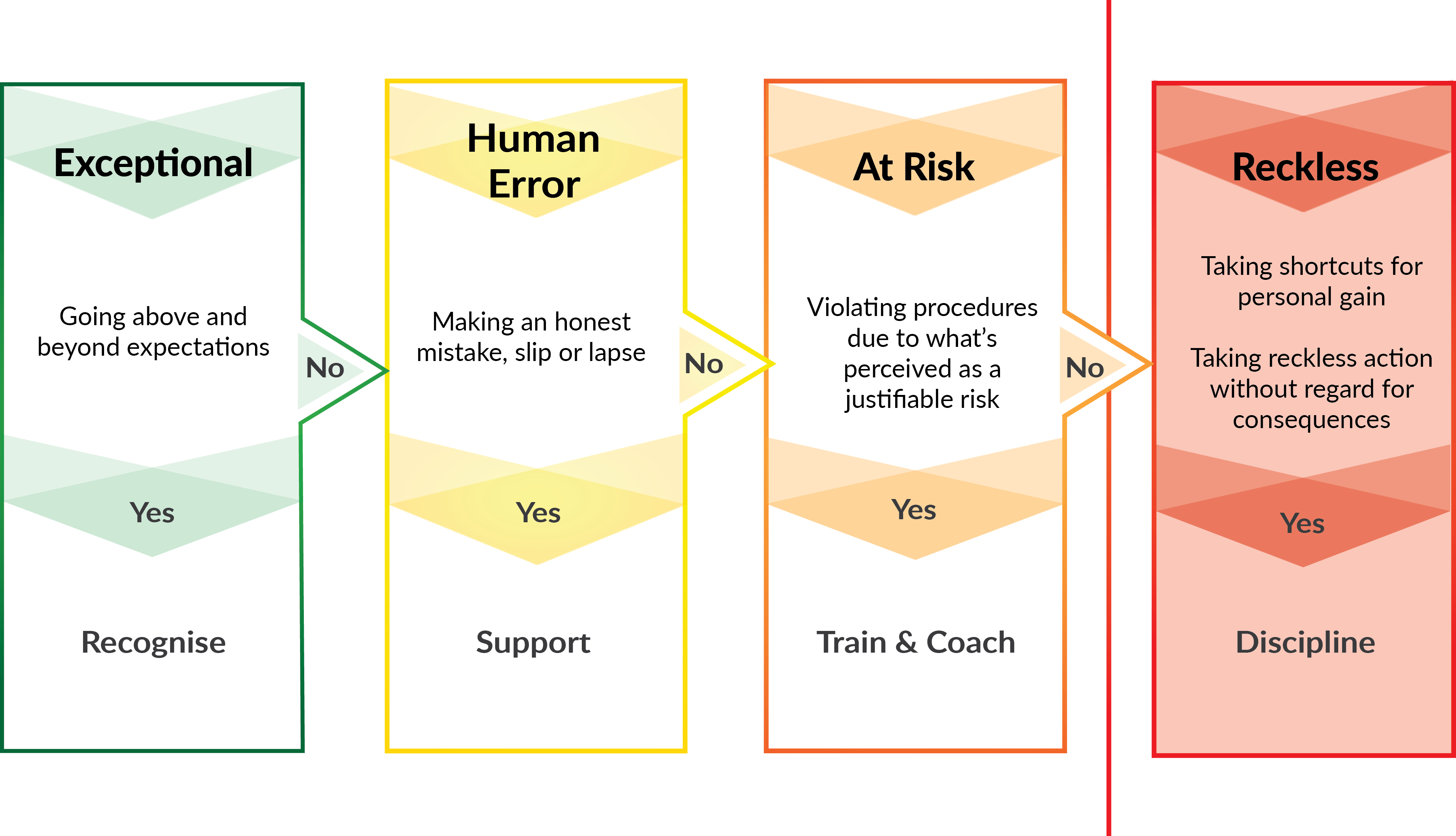 Exceptional

Going above and beyond expectations

No

Yes

Recognise

Human Error

Making an honest mistake, slip or lapse

No

Yes

Support

At Risk

Violating procedures due to what's perceived as a justifiable risk

No

Yes

Train & Coach

Reckless

Taking shortcuts for personal gain

Taking reckless action without regard for consequences

Yes

Discipline